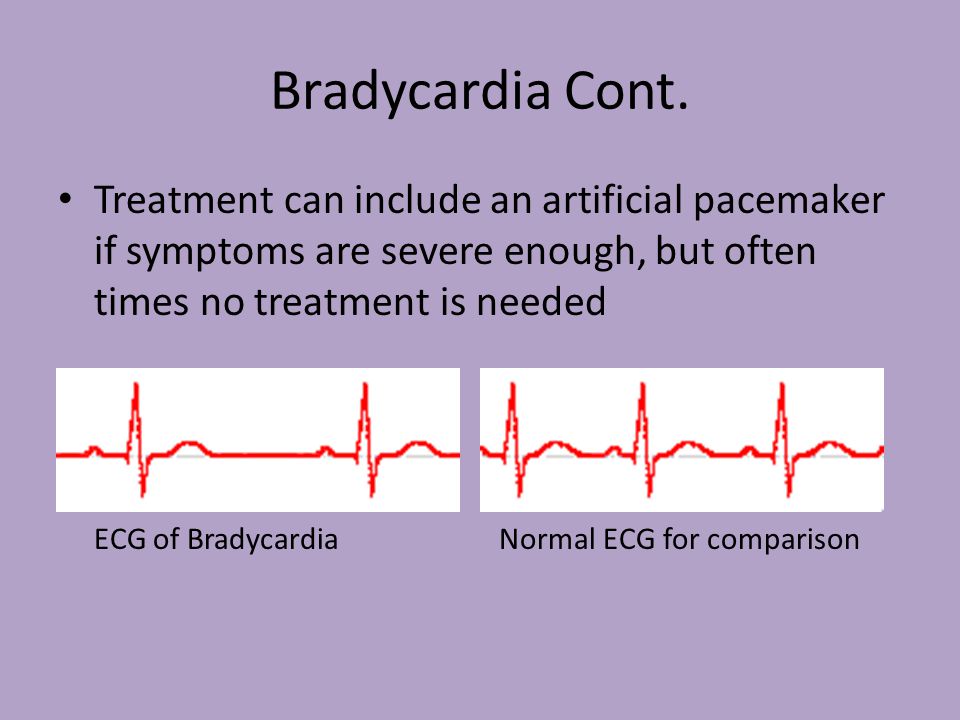 Bradycardia Cont.

• Treatment can include an artificial pacemaker if symptoms are severe enough, but often times no treatment is needed

ECG of Bradycardia

Normal ECG for comparison